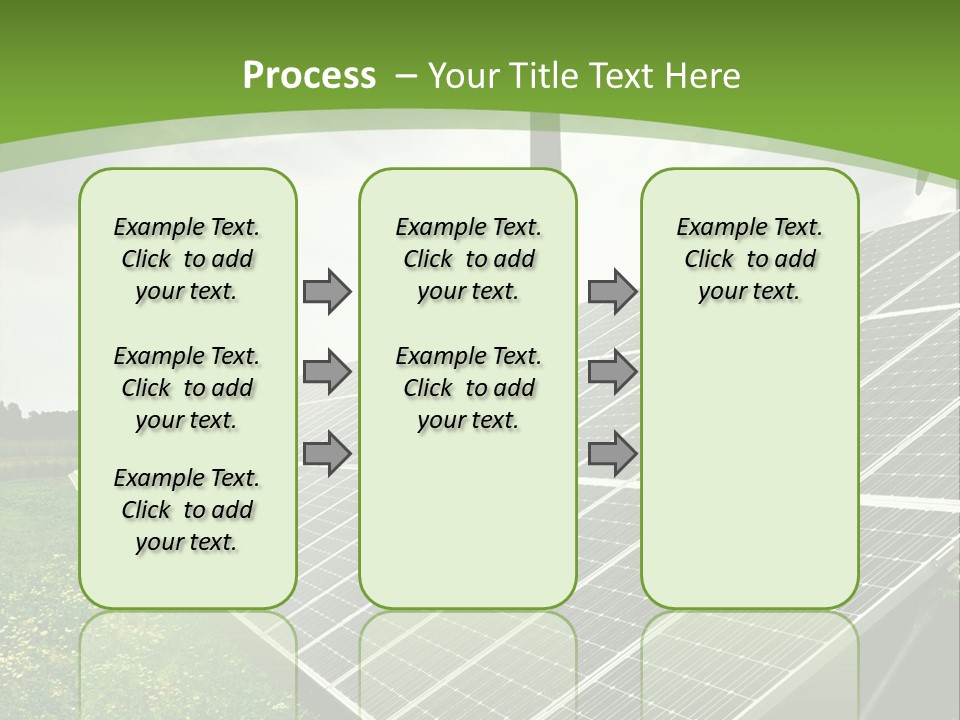 Process – Your Title Text Here

Example Text. Click to add your text.

Example Text. Click to add your text.

Example Text. Click to add your text.

Example Text. Click to add your text.

Example Text. Click to add your text.

Example Text. Click to add your text.